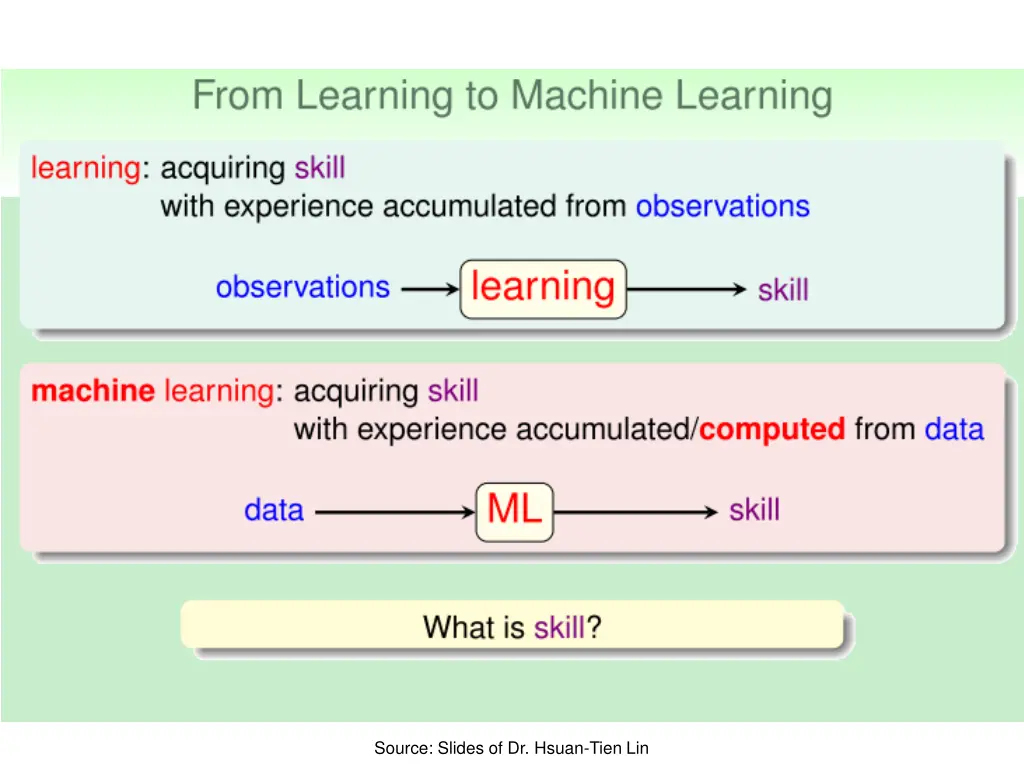 From Learning to Machine Learning

learning: acquiring skill
with experience accumulated from observations

observations → learning → skill

machine learning: acquiring skill
with experience accumulated/computed from data

data → ML → skill

What is skill?

Source: Slides of Dr. Hsuan-Tien Lin